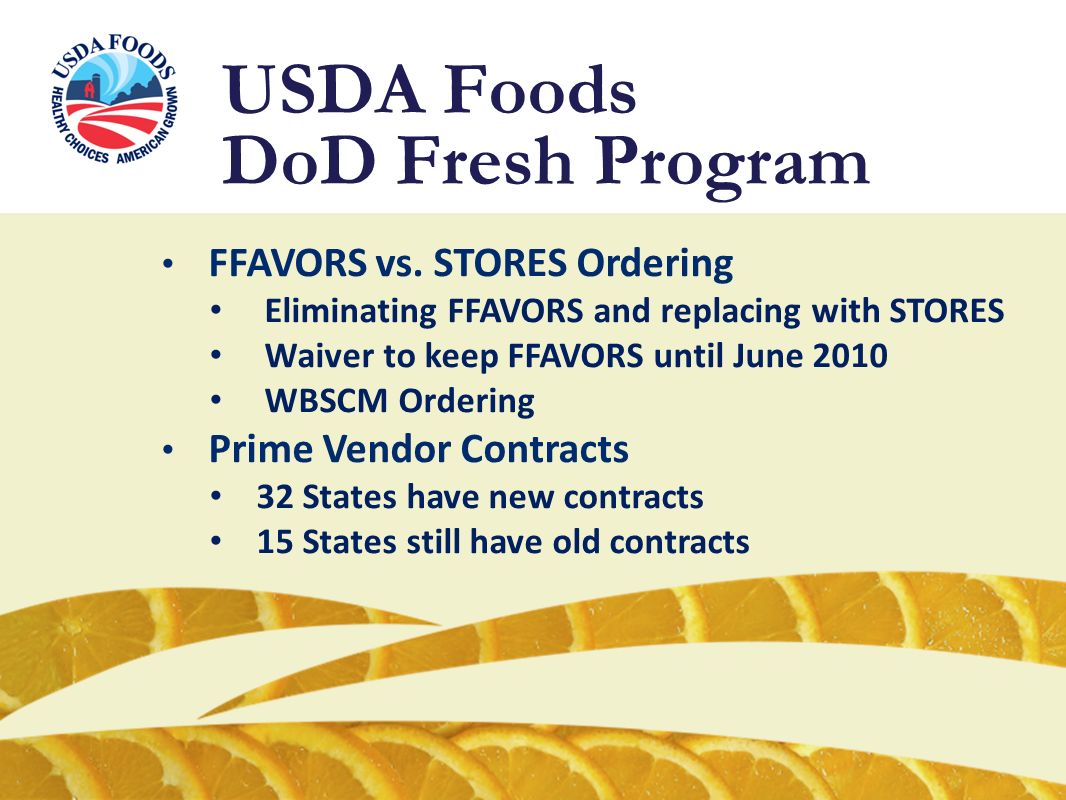 USDA FOODS
HEALTHY CHOICES AMERICAN GROWN

USDA Foods
DoD Fresh Program

• FFAVORS vs. STORES Ordering
  • Eliminating FFAVORS and replacing with STORES
  • Waiver to keep FFAVORS until June 2010
  • WBSCM Ordering
• Prime Vendor Contracts
  • 32 States have new contracts
  • 15 States still have old contracts